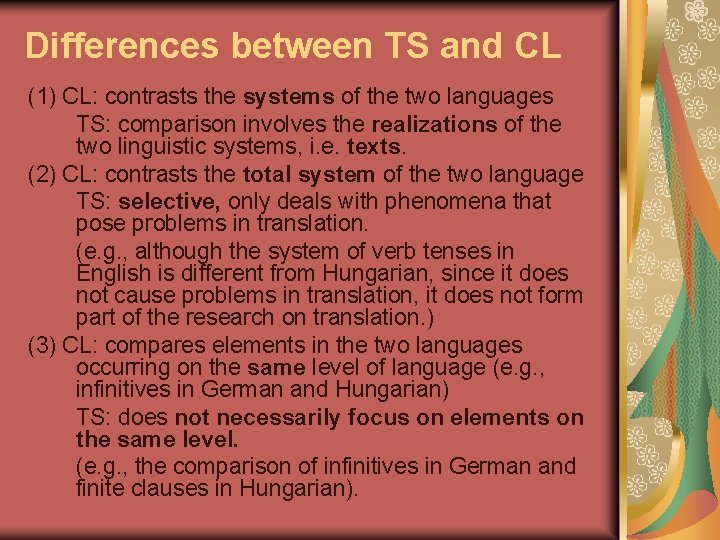 Differences between TS and CL

(1) CL: contrasts the systems of the two languages

TS: comparison involves the realizations of the two linguistic systems, i.e. texts.

(2) CL: contrasts the total system of the two language

TS: selective, only deals with phenomena that pose problems in translation.

(e.g., although the system of verb tenses in English is different from Hungarian, since it does not cause problems in translation, it does not form part of the research on translation.)

(3) CL: compares elements in the two languages occurring on the same level of language (e.g., infinitives in German and Hungarian)

TS: does not necessarily focus on elements on the same level.

(e.g., the comparison of infinitives in German and finite clauses in Hungarian).